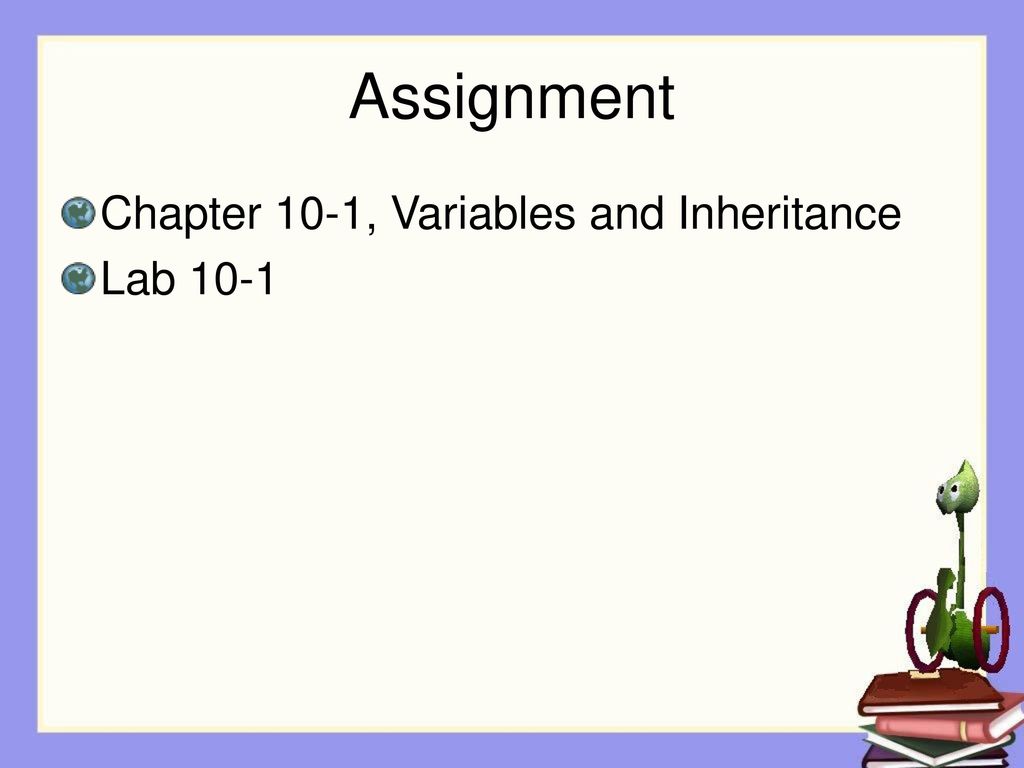 Assignment

Chapter 10-1, Variables and Inheritance

Lab 10-1